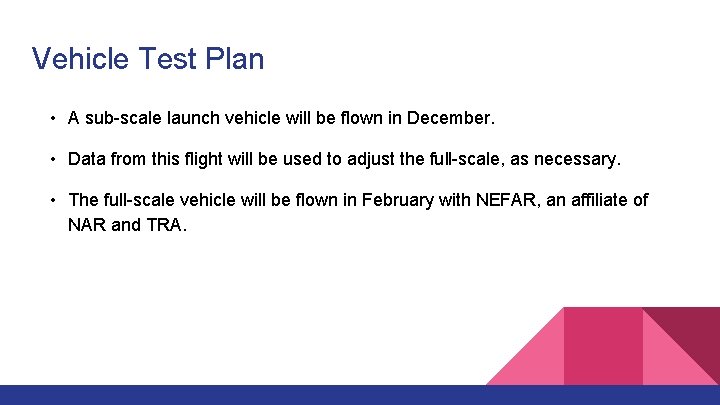 Vehicle Test Plan

• A sub-scale launch vehicle will be flown in December.

• Data from this flight will be used to adjust the full-scale, as necessary.

• The full-scale vehicle will be flown in February with NEFAR, an affiliate of NAR and TRA.